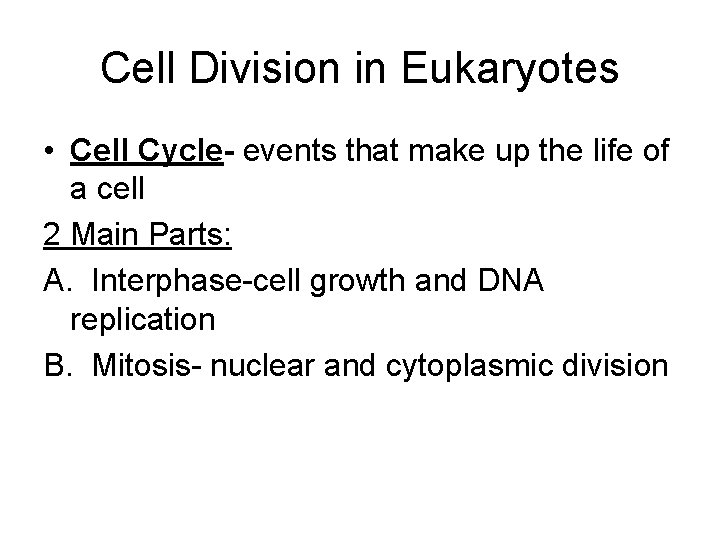 Cell Division in Eukaryotes

• Cell Cycle- events that make up the life of a cell

2 Main Parts:

A. Interphase-cell growth and DNA replication

B. Mitosis- nuclear and cytoplasmic division